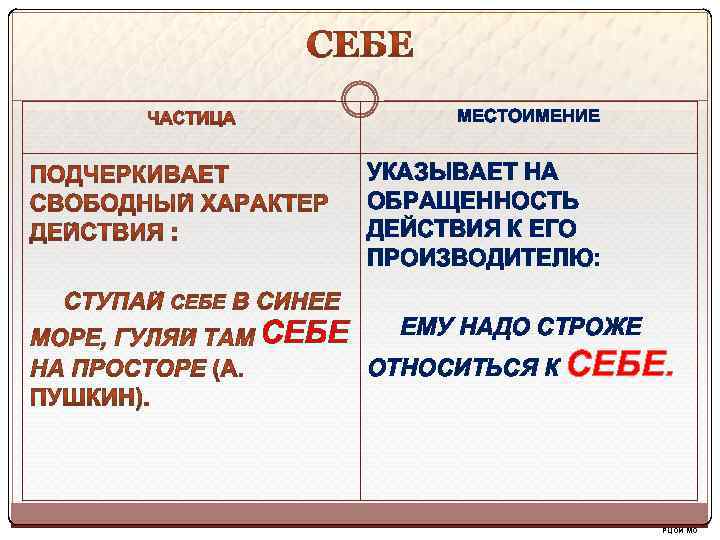 СЕБЕ

| ЧАСТИЦА | МЕСТОИМЕНИЕ |
|---|---|
| ПОДЧЕРКИВАЕТ СВОБОДНЫЙ ХАРАКТЕР ДЕЙСТВИЯ : СТУПАЙ СЕБЕ В СИНЕЕ МОРЕ, ГУЛЯЙ ТАМ СЕБЕ НА ПРОСТОРЕ (А. ПУШКИН). | УКАЗЫВАЕТ НА ОБРАЩЕННОСТЬ ДЕЙСТВИЯ К ЕГО ПРОИЗВОДИТЕЛЮ: ЕМУ НАДО СТРОЖЕ ОТНОСИТЬСЯ К СЕБЕ. |

РЦОИ МО